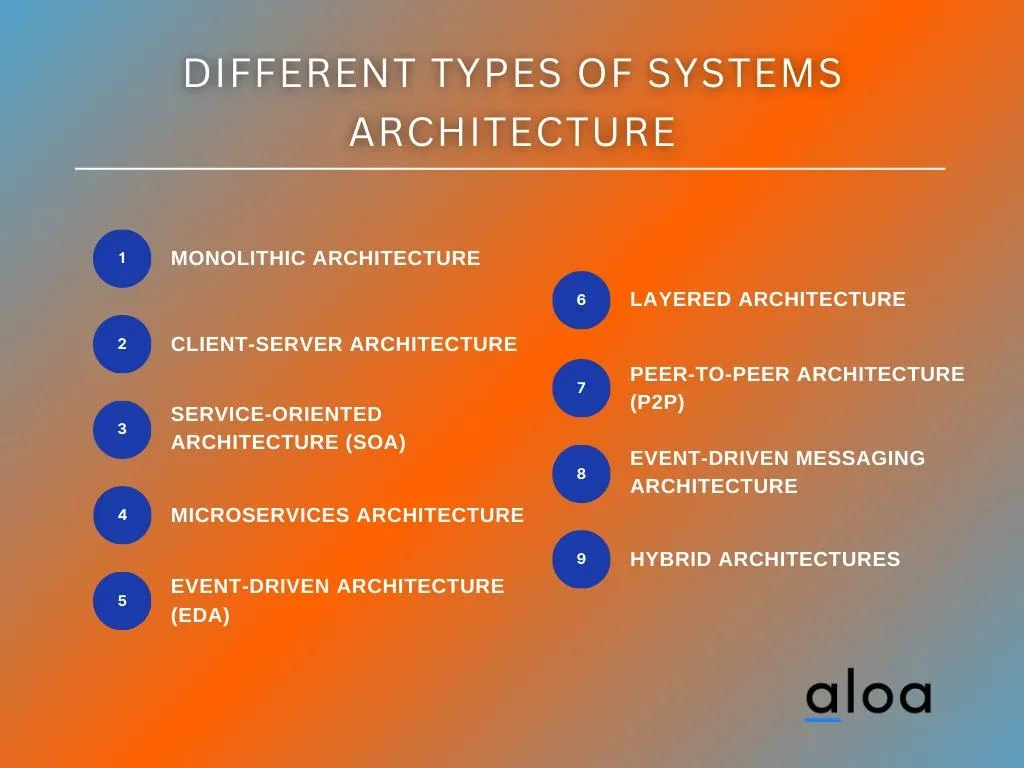 DIFFERENT TYPES OF SYSTEMS ARCHITECTURE

1 MONOLITHIC ARCHITECTURE

2 CLIENT-SERVER ARCHITECTURE

3 SERVICE-ORIENTED ARCHITECTURE (SOA)

4 MICROSERVICES ARCHITECTURE

5 EVENT-DRIVEN ARCHITECTURE (EDA)

6 LAYERED ARCHITECTURE

7 PEER-TO-PEER ARCHITECTURE (P2P)

8 EVENT-DRIVEN MESSAGING ARCHITECTURE

9 HYBRID ARCHITECTURES

aloa